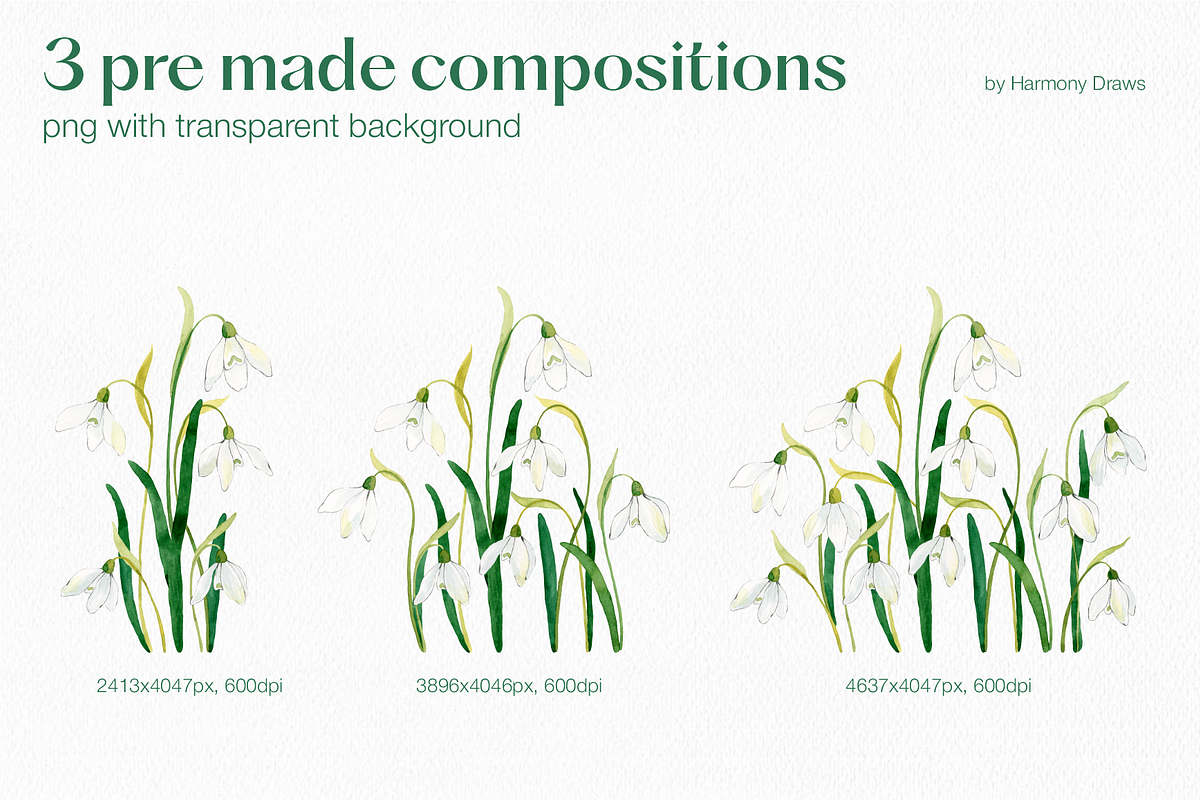 3 pre made compositions
png with transparent background

by Harmony Draws

2413x4047px, 600dpi

3896x4046px, 600dpi

4637x4047px, 600dpi